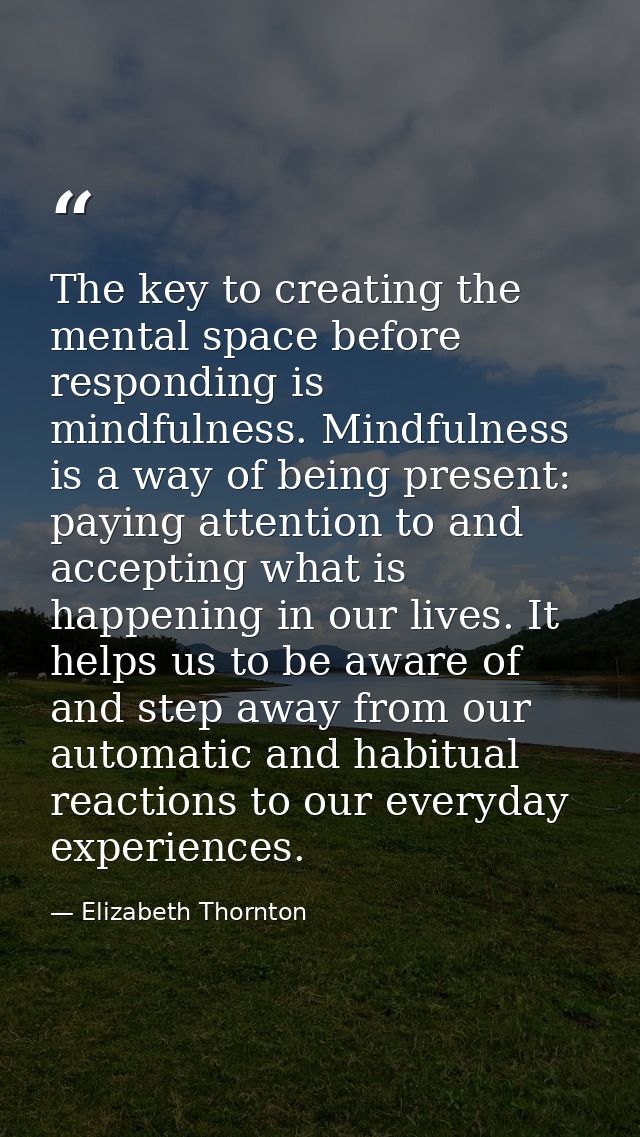 “

The key to creating the mental space before responding is mindfulness. Mindfulness is a way of being present: paying attention to and accepting what is happening in our lives. It helps us to be aware of and step away from our automatic and habitual reactions to our everyday experiences.

— Elizabeth Thornton